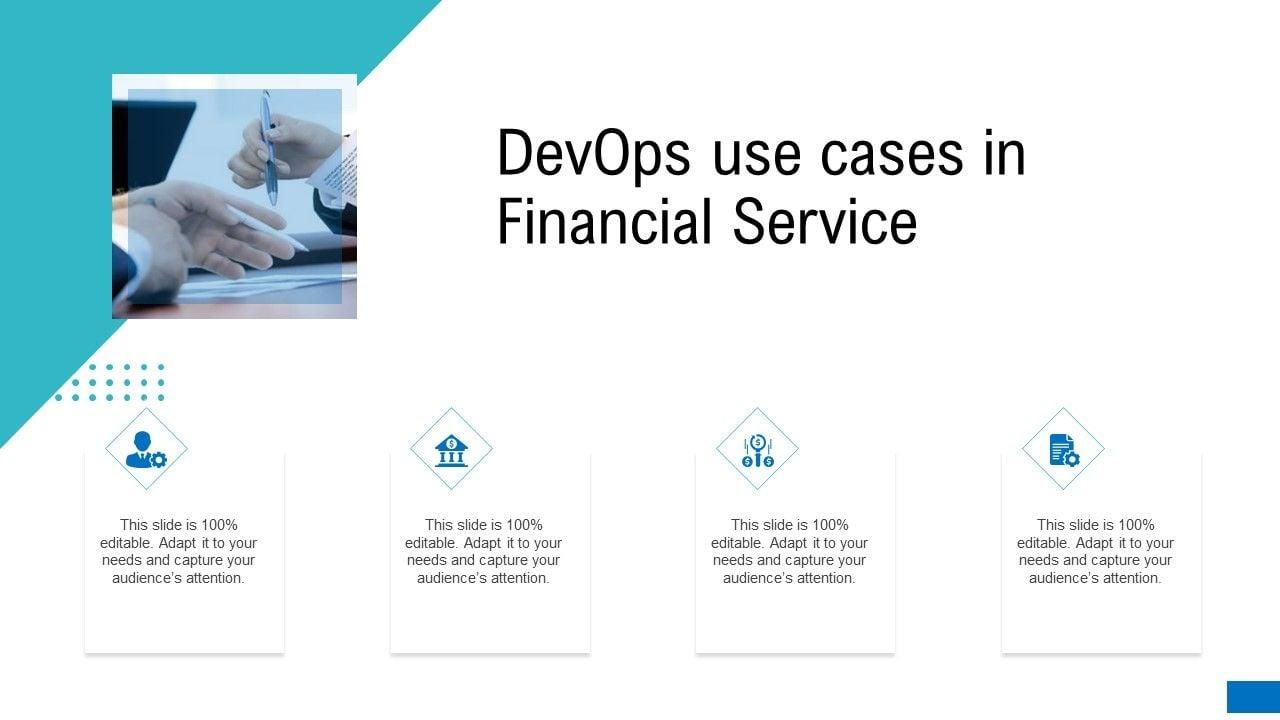 DevOps use cases in Financial Service

This slide is 100% editable. Adapt it to your needs and capture your audience's attention.

This slide is 100% editable. Adapt it to your needs and capture your audience's attention.

This slide is 100% editable. Adapt it to your needs and capture your audience's attention.

This slide is 100% editable. Adapt it to your needs and capture your audience's attention.